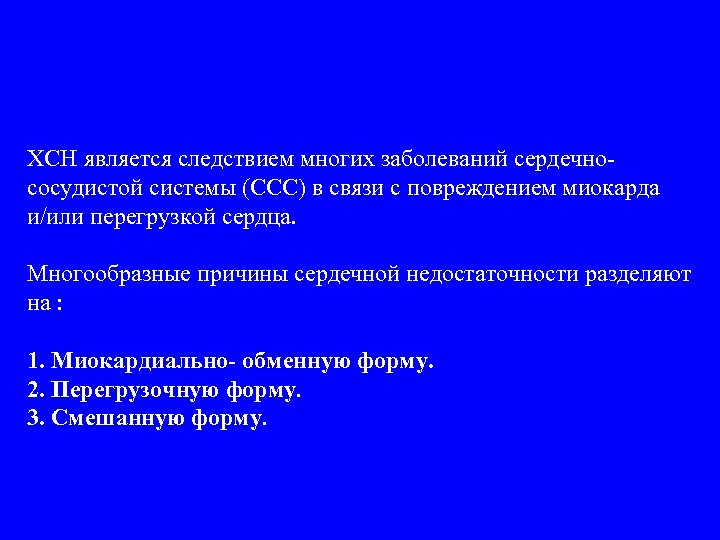 ХСН является следствием многих заболеваний сердечно-сосудистой системы (ССС) в связи с повреждением миокарда и/или перегрузкой сердца.

Многообразные причины сердечной недостаточности разделяют на :

1. Миокардиально- обменную форму.
2. Перегрузочную форму.
3. Смешанную форму.